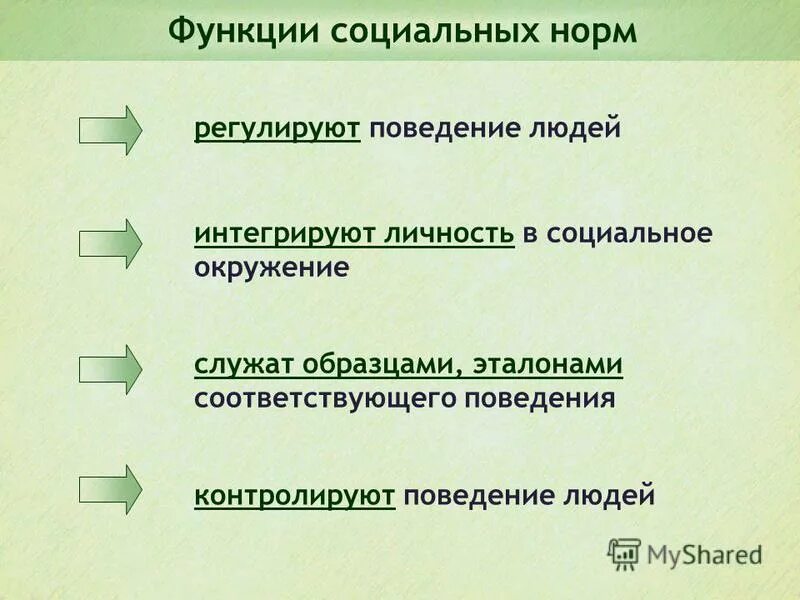 Функции социальных норм

регулируют поведение людей

интегрируют личность в социальное окружение

служат образцами, эталонами соответствующего поведения

контролируют поведение людей

MyShared